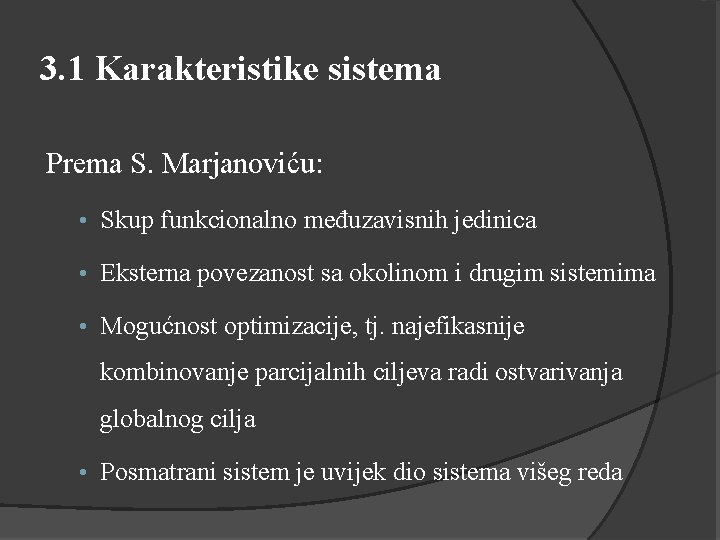 3.1 Karakteristike sistema

Prema S. Marjanoviću:

• Skup funkcionalno međuzavisnih jedinica

• Eksterna povezanost sa okolinom i drugim sistemima

• Mogućnost optimizacije, tj. najefikasnije kombinovanje parcijalnih ciljeva radi ostvarivanja globalnog cilja

• Posmatrani sistem je uvijek dio sistema višeg reda